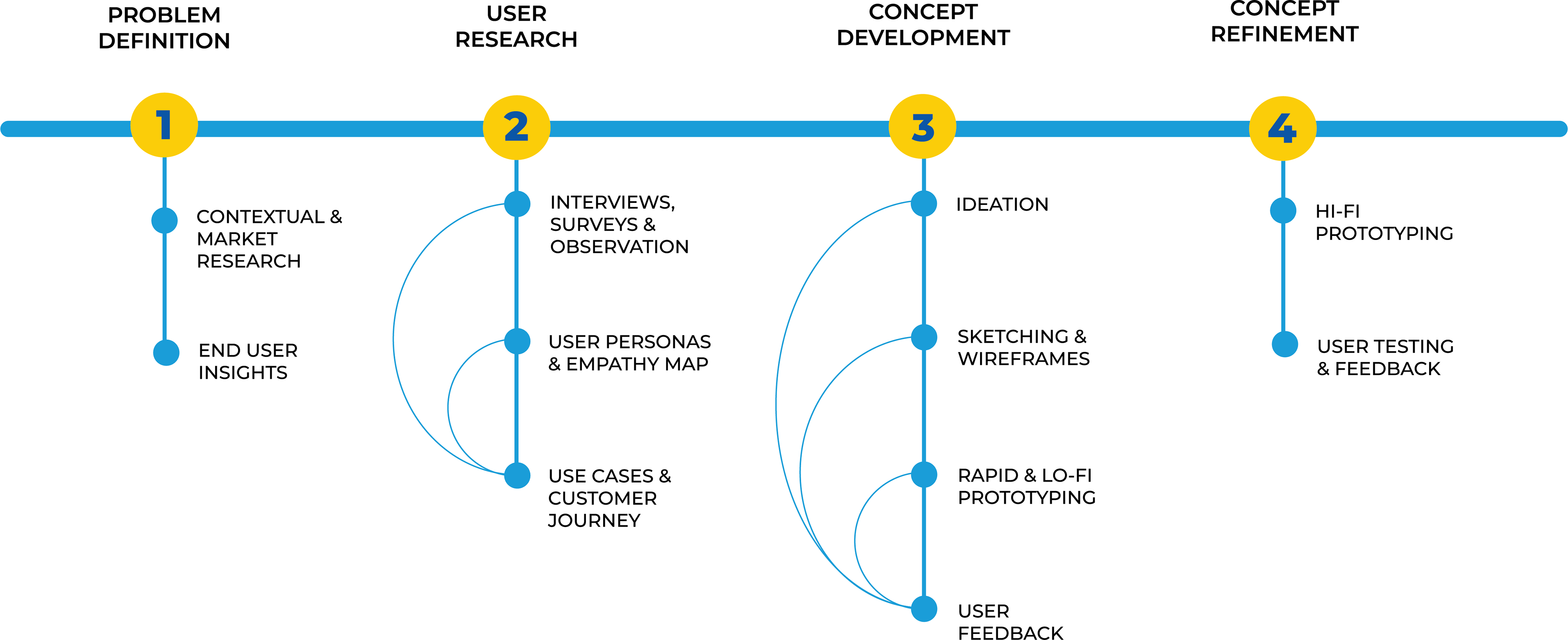 PROBLEM DEFINITION

1

CONTEXTUAL & MARKET RESEARCH

END USER INSIGHTS

USER RESEARCH

2

INTERVIEWS, SURVEYS & OBSERVATION

USER PERSONAS & EMPATHY MAP

USE CASES & CUSTOMER JOURNEY

CONCEPT DEVELOPMENT

3

IDEATION

SKETCHING & WIREFRAMES

RAPID & LO-FI PROTOTYPING

USER FEEDBACK

CONCEPT REFINEMENT

4

HI-FI PROTOTYPING

USER TESTING & FEEDBACK